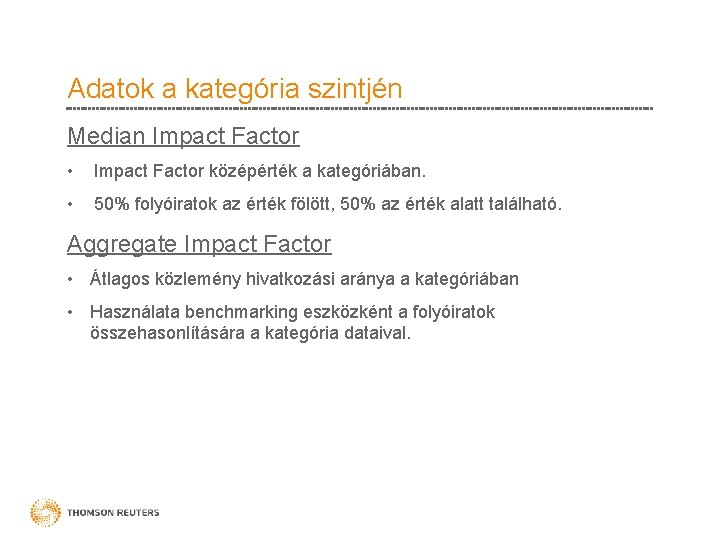 Adatok a kategória szintjén

Median Impact Factor

• Impact Factor középérték a kategóriában.

• 50% folyóiratok az érték fölött, 50% az érték alatt található.

Aggregate Impact Factor

• Átlagos közlemény hivatkozási aránya a kategóriában

• Használata benchmarking eszközként a folyóiratok összehasonlítására a kategória dataival.

THOMSON REUTERS